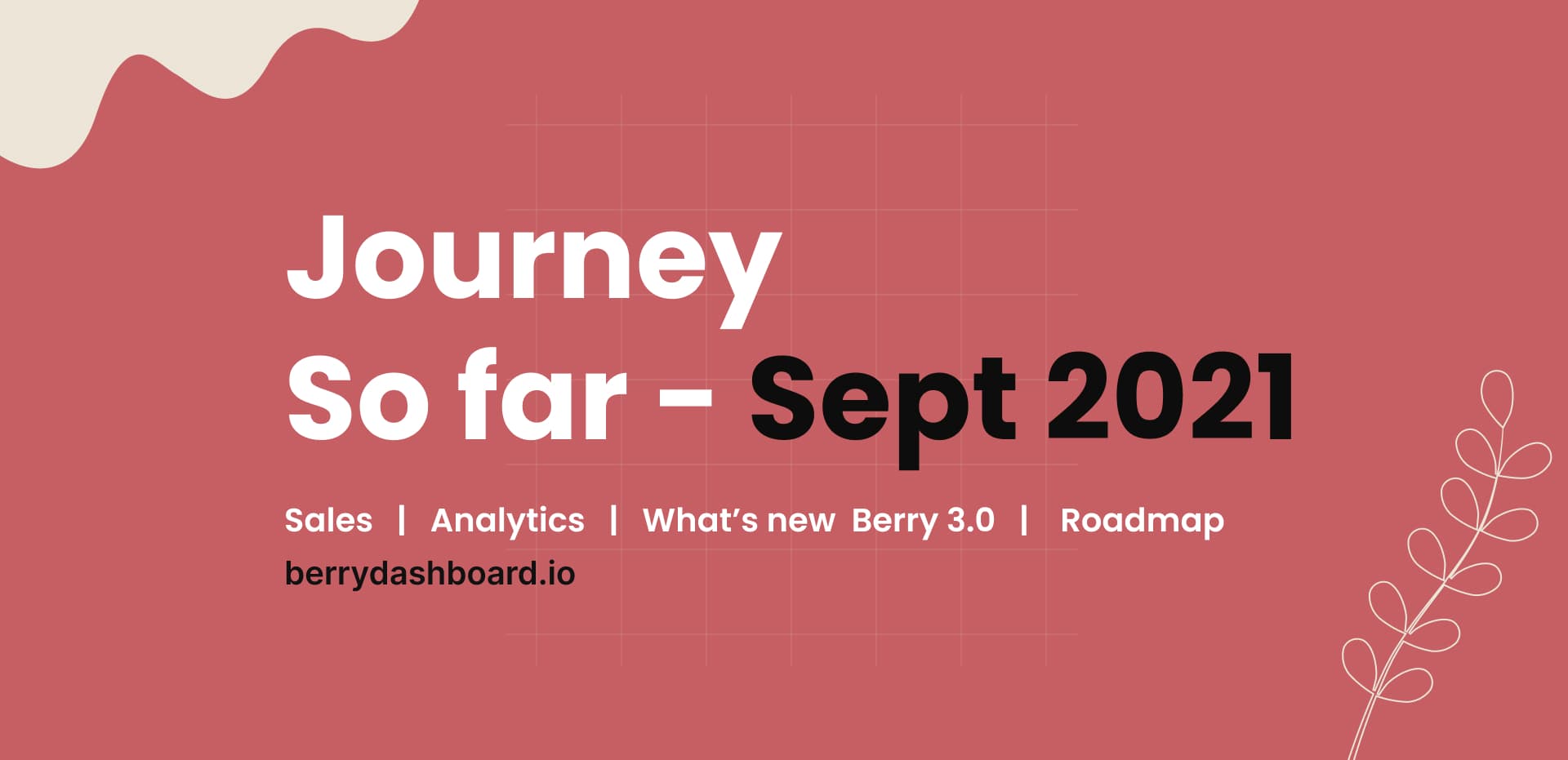 Journey
So far - Sept 2021

Sales | Analytics | What’s new Berry 3.0 | Roadmap
berrydashboard.io